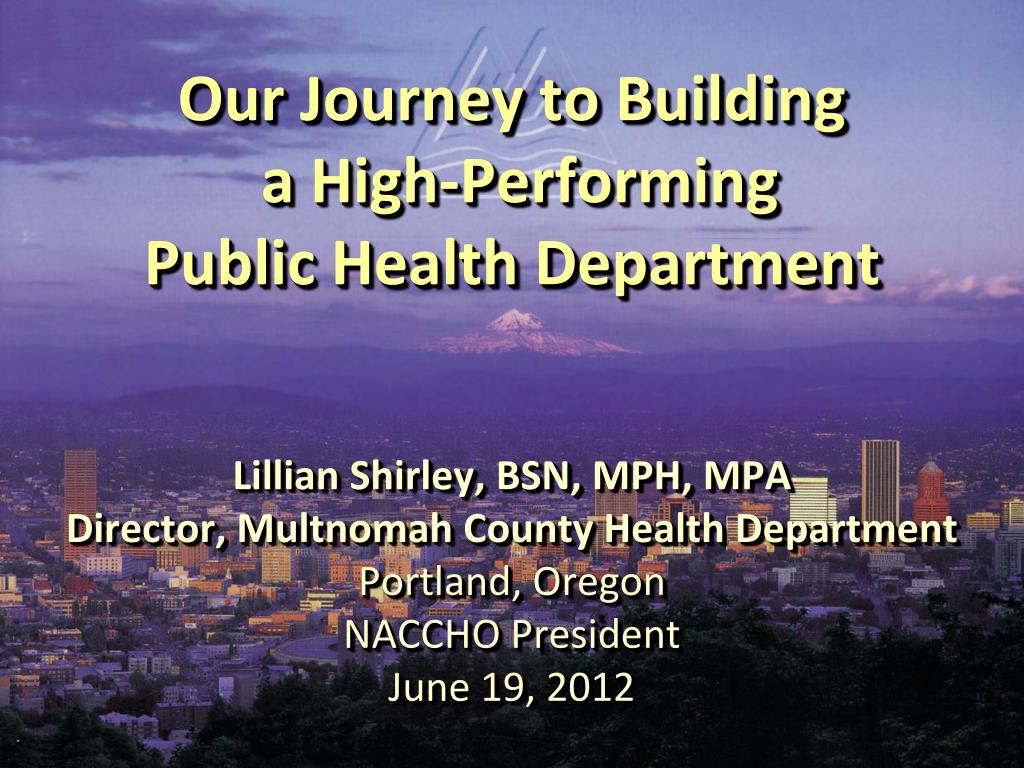 Our Journey to Building a High-Performing Public Health Department

Lillian Shirley, BSN, MPH, MPA
Director, Multnomah County Health Department
Portland, Oregon
NACCHO President
June 19, 2012